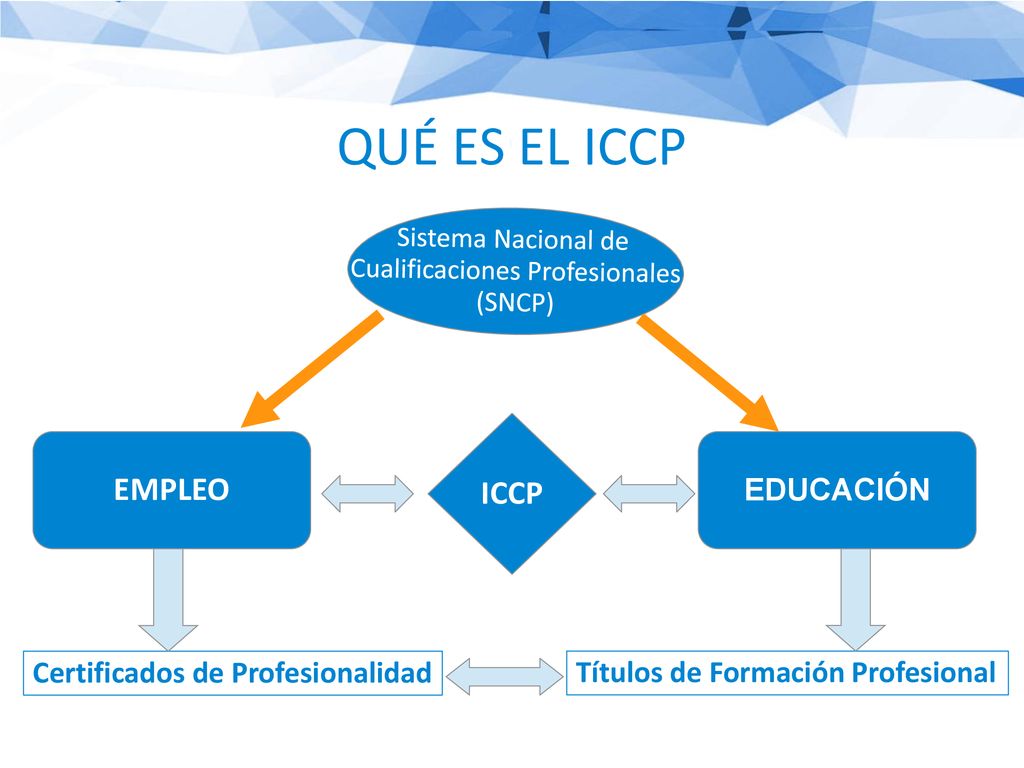 QUÉ ES EL ICCP

Sistema Nacional de Cualificaciones Profesionales (SNCP)

EMPLEO

ICCP

EDUCACIÓN

Certificados de Profesionalidad

Títulos de Formación Profesional